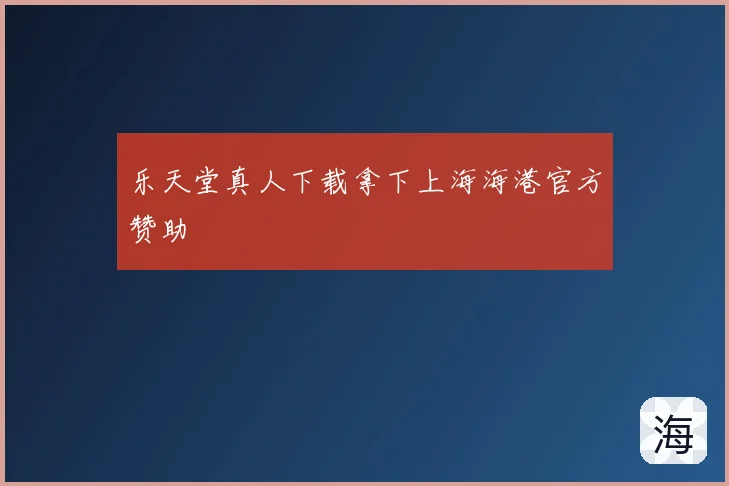 乐天堂真人下载拿下上海海港官方赞助

海